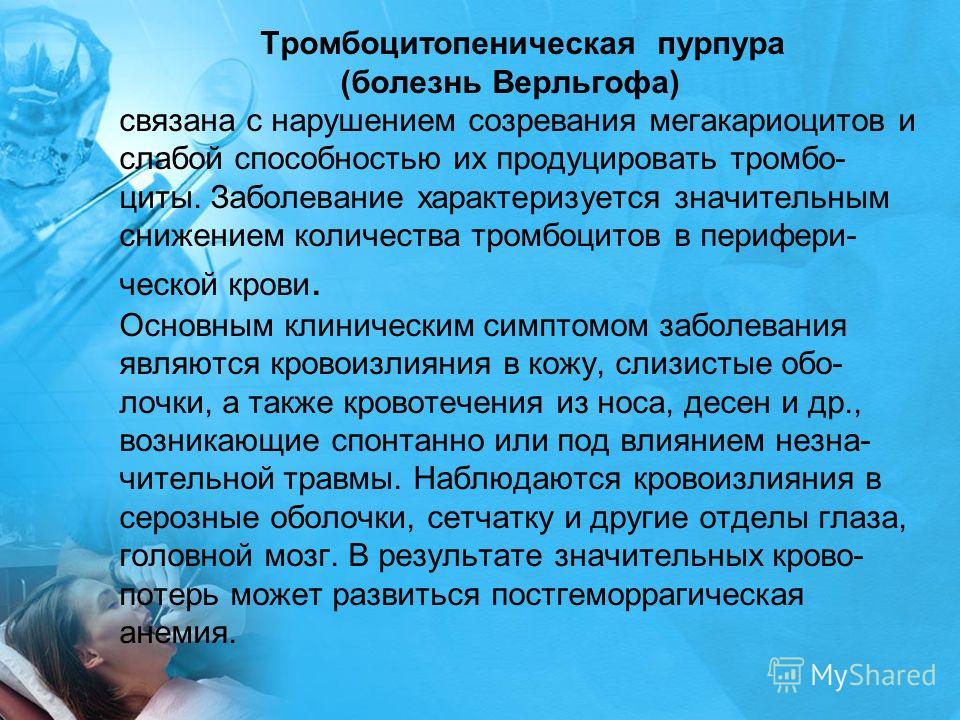 Тромбоцитопеническая пурпура
(болезнь Верльгофа)

связана с нарушением созревания мегакариоцитов и слабой способностью их продуцировать тромбоциты. Заболевание характеризуется значительным снижением количества тромбоцитов в периферической крови.

Основным клиническим симптомом заболевания являются кровоизлияния в кожу, слизистые оболочки, а также кровотечения из носа, десен и др., возникающие спонтанно или под влиянием незначительной травмы. Наблюдаются кровоизлияния в серозные оболочки, сетчатку и другие отделы глаза, головной мозг. В результате значительных кровопотерь может развиться постгеморрагическая анемия.

MyShared